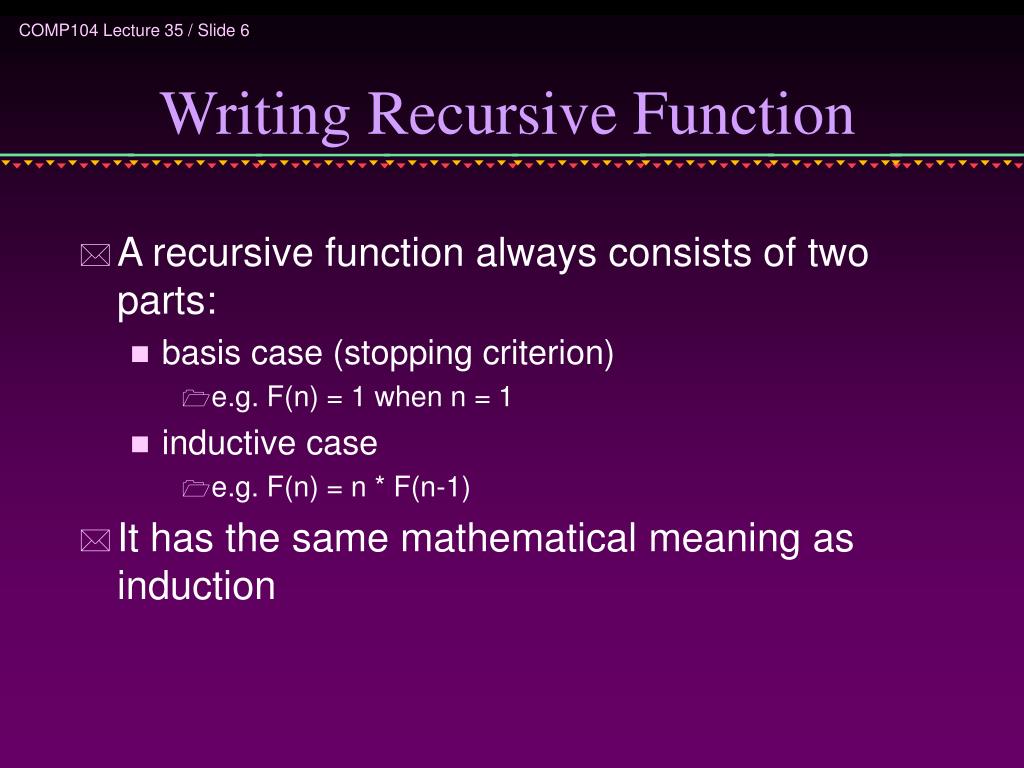 COMP104 Lecture 35 / Slide 6

Writing Recursive Function

A recursive function always consists of two parts:

basis case (stopping criterion)

e.g. F(n) = 1 when n = 1

inductive case

e.g. F(n) = n * F(n-1)

It has the same mathematical meaning as induction